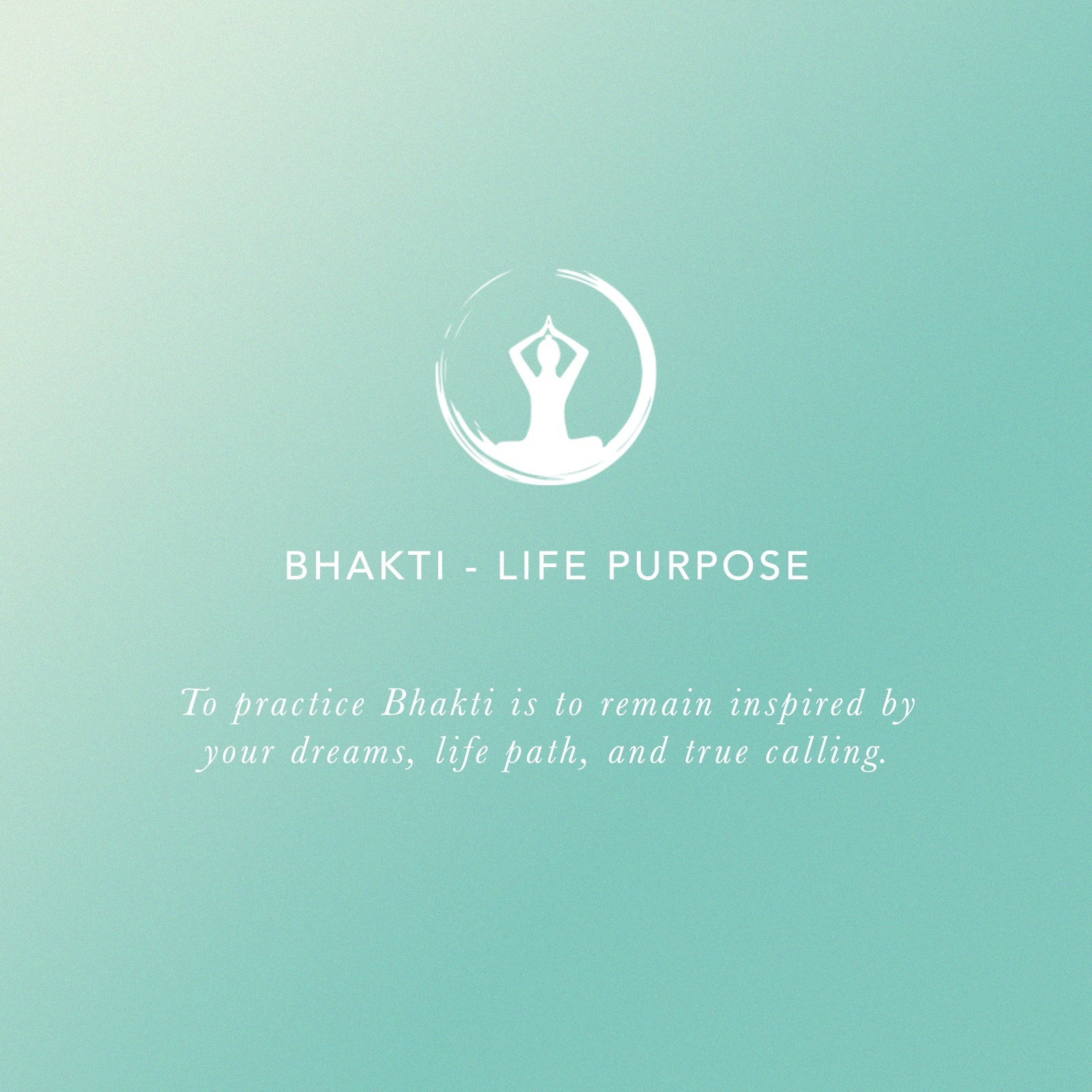 BHAKTI - LIFE PURPOSE

To practice Bhakti is to remain inspired by your dreams, life path, and true calling.